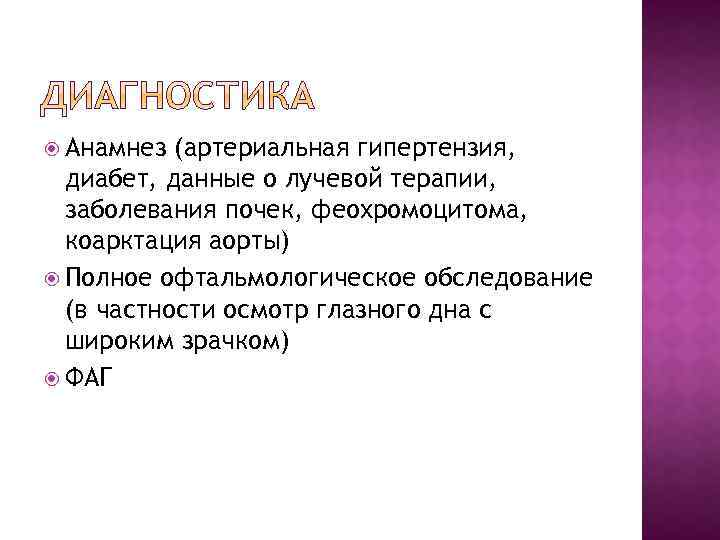 ДИАГНОСТИКА

Анамнез (артериальная гипертензия, диабет, данные о лучевой терапии, заболевания почек, феохромоцитома, коарктация аорты)

Полное офтальмологическое обследование (в частности осмотр глазного дна с широким зрачком)

ФАГ